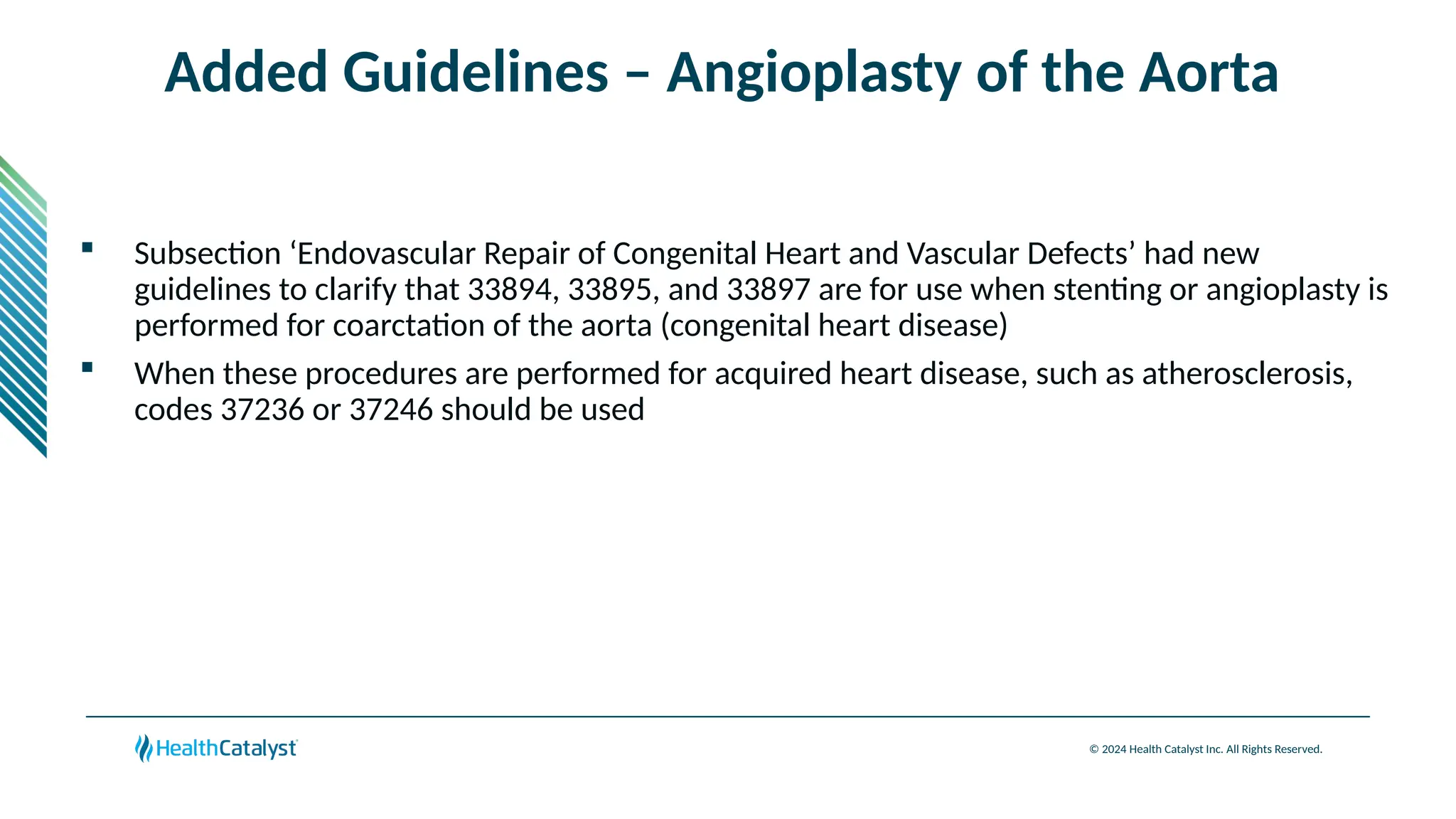 Added Guidelines – Angioplasty of the Aorta

▪ Subsection ‘Endovascular Repair of Congenital Heart and Vascular Defects’ had new guidelines to clarify that 33894, 33895, and 33897 are for use when stenting or angioplasty is performed for coarctation of the aorta (congenital heart disease)

▪ When these procedures are performed for acquired heart disease, such as atherosclerosis, codes 37236 or 37246 should be used

HealthCatalyst

© 2024 Health Catalyst Inc. All Rights Reserved.